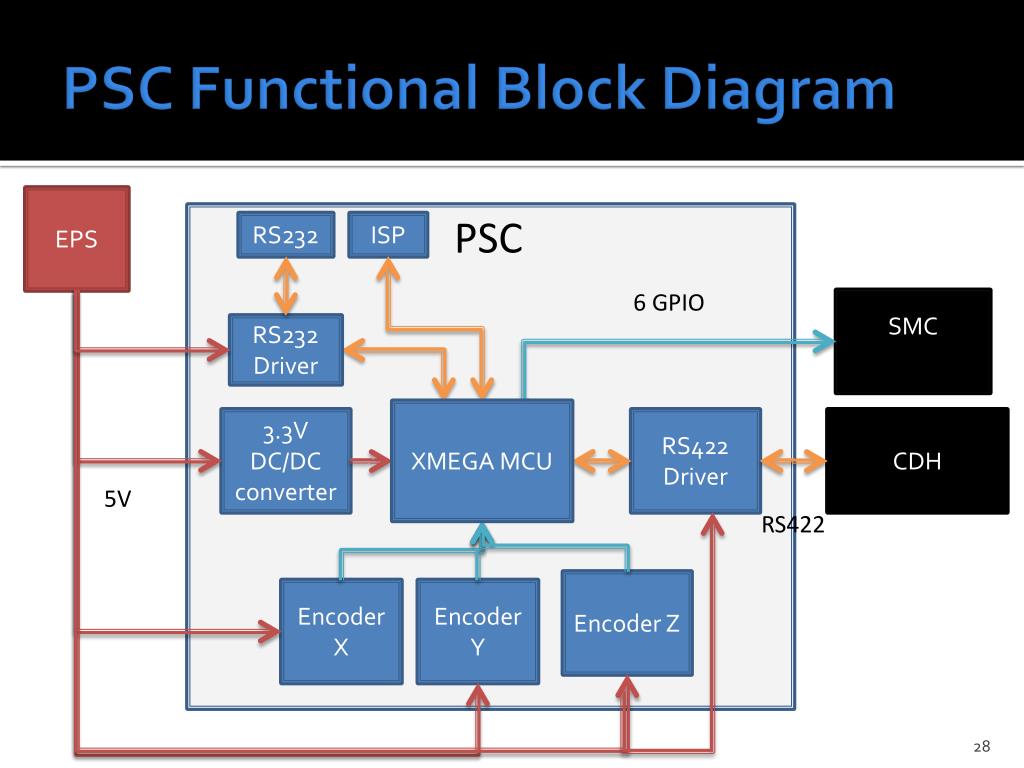 PSC Functional Block Diagram

EPS

RS232

ISP

PSC

6 GPIO

SMC

RS232 Driver

3.3V DC/DC converter

XMEGA MCU

RS422 Driver

CDH

5V

RS422

Encoder X

Encoder Y

Encoder Z

28